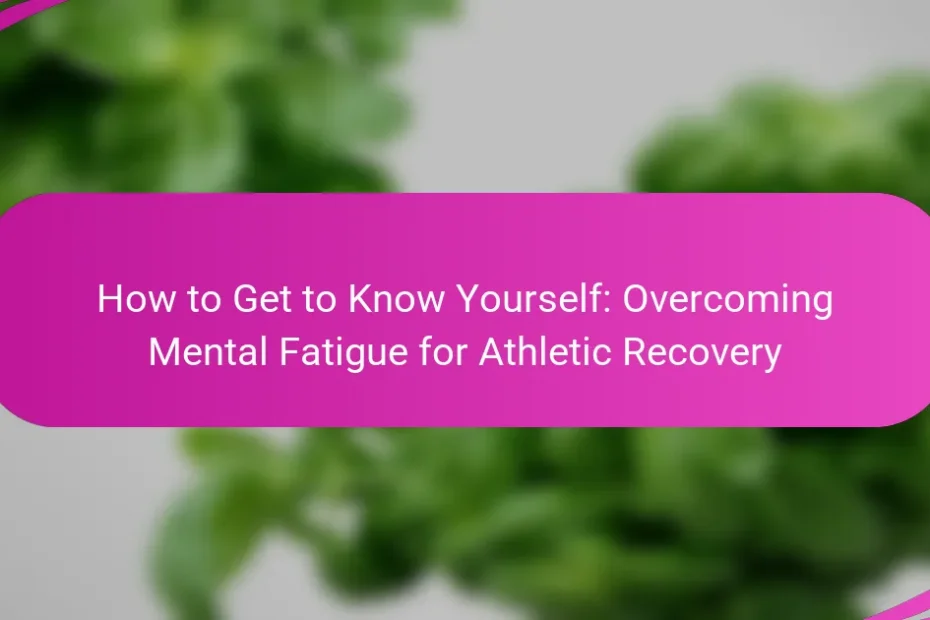 How to Get to Know Yourself: Overcoming Mental Fatigue for Athletic Recovery